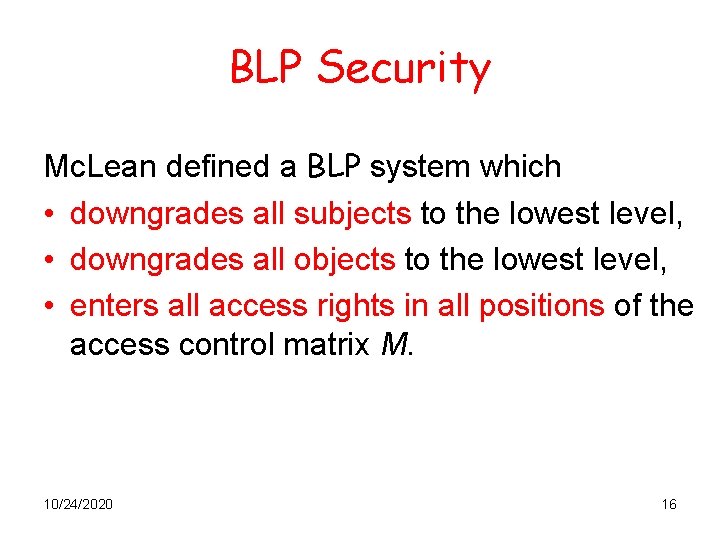 BLP Security

McLean defined a BLP system which

• downgrades all subjects to the lowest level,
• downgrades all objects to the lowest level,
• enters all access rights in all positions of the access control matrix $M$.

10/24/2020

16